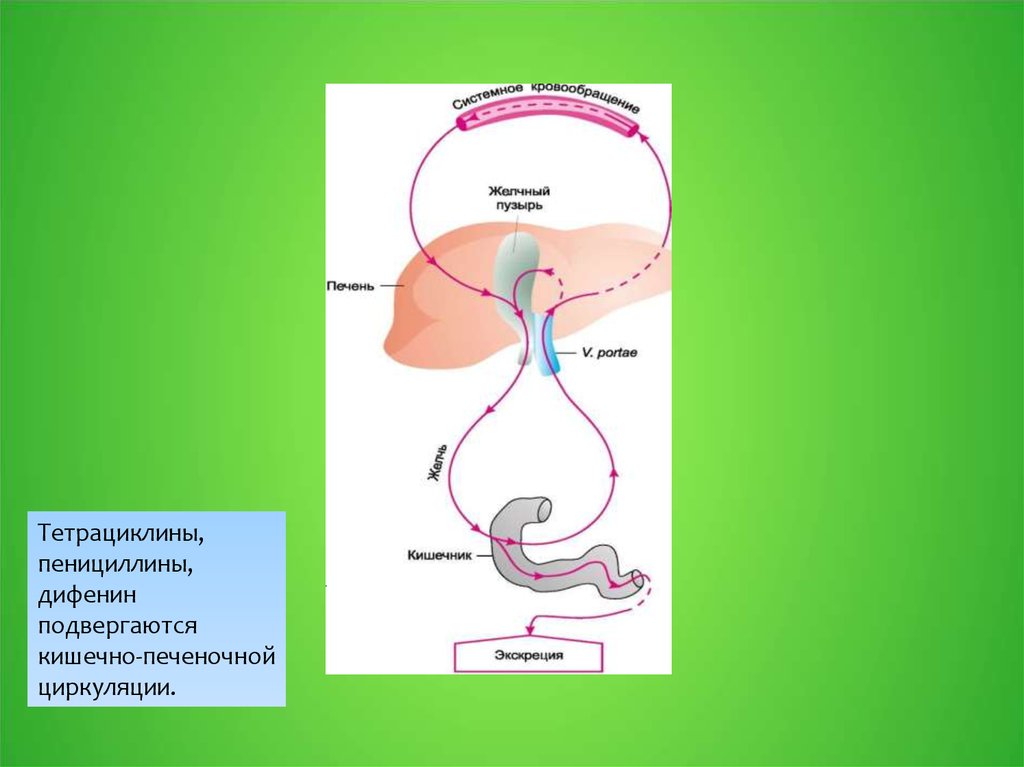 Системное кровообращение

Желчный пузырь

Печень

V. portae

Желчь

Кишечник

Экскреция

Тетрациклины, пенициллины, дифенин подвергаются кишечно-печеночной циркуляции.